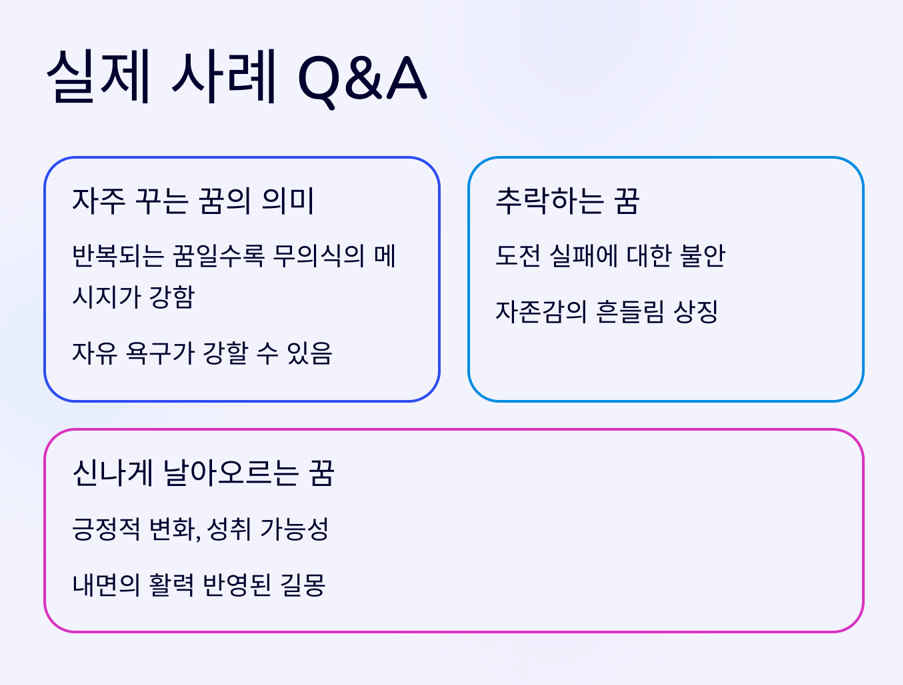 실제 사례 Q&A

자주 꾸는 꿈의 의미

반복되는 꿈일수록 무의식의 메시지가 강함

자유 욕구가 강할 수 있음

추락하는 꿈

도전 실패에 대한 불안

자존감의 흔들림 상징

신나게 날아오르는 꿈

긍정적 변화, 성취 가능성

내면의 활력 반영된 길몽